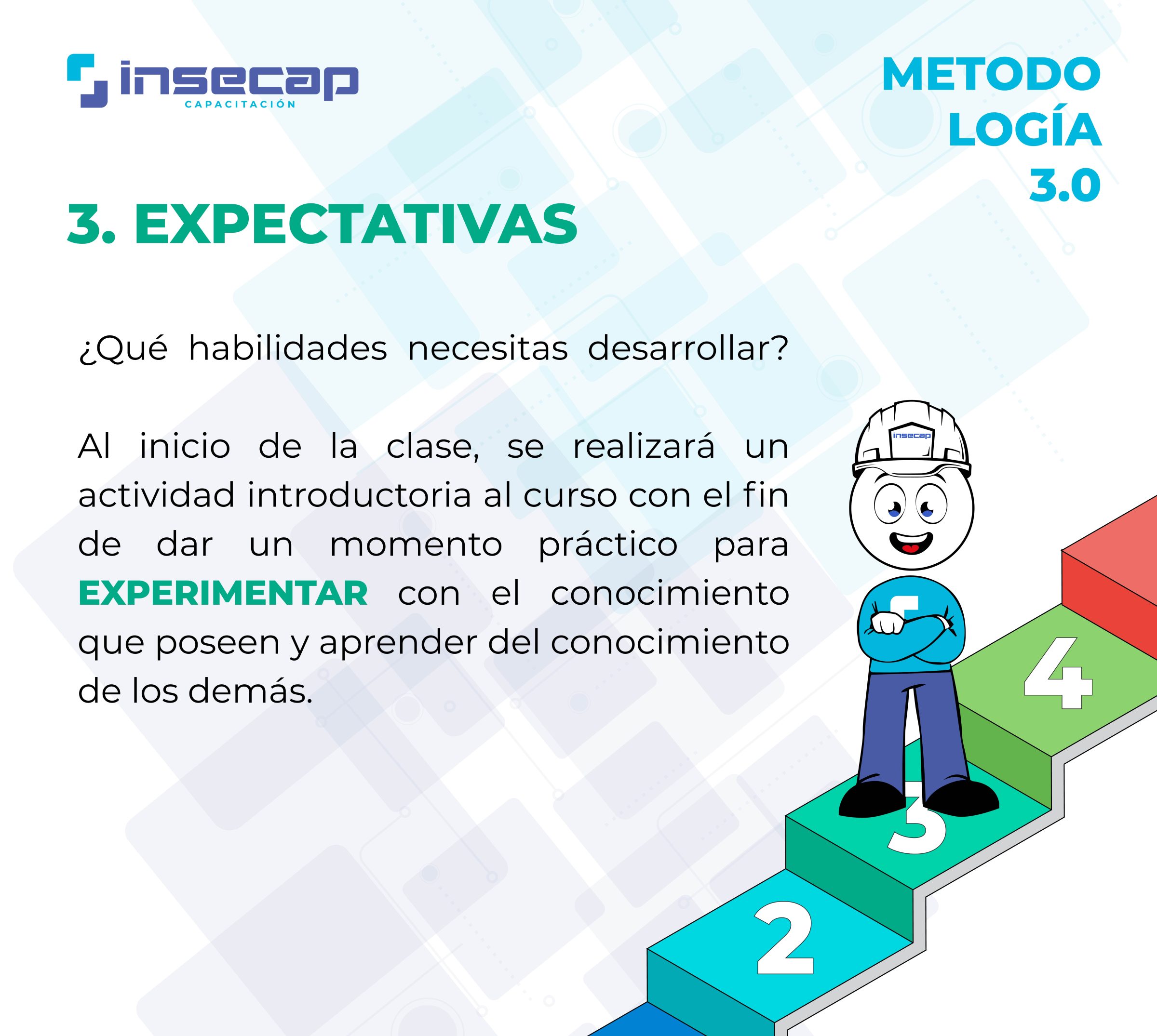 insecap
CAPACITACIÓN

METODO
LOGÍA
3.0

3. EXPECTATIVAS

¿Qué habilidades necesitas desarrollar?

Al inicio de la clase, se realizará un actividad introductoria al curso con el fin de dar un momento práctico para EXPERIMENTAR con el conocimiento que poseen y aprender del conocimiento de los demás.

insecap

4

3

2